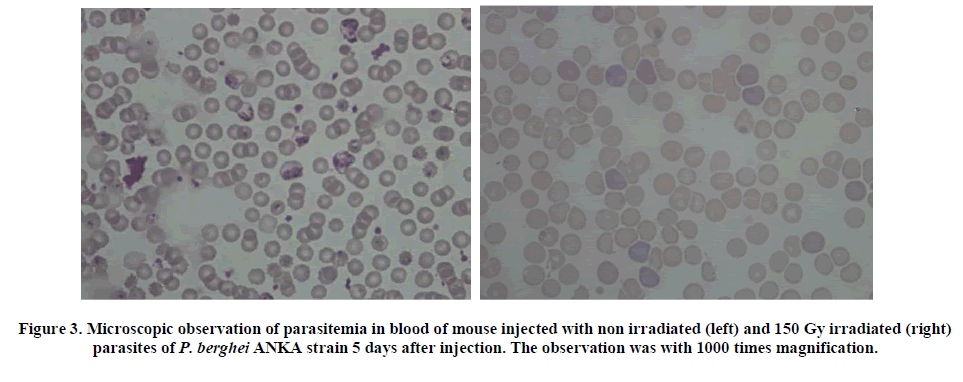 Figure 3. Microscopic observation of parasitemia in blood of mouse injected with non irradiated (left) and 150 Gy irradiated (right) parasites of P. berghei ANKA strain 5 days after injection. The observation was with 1000 times magnification.